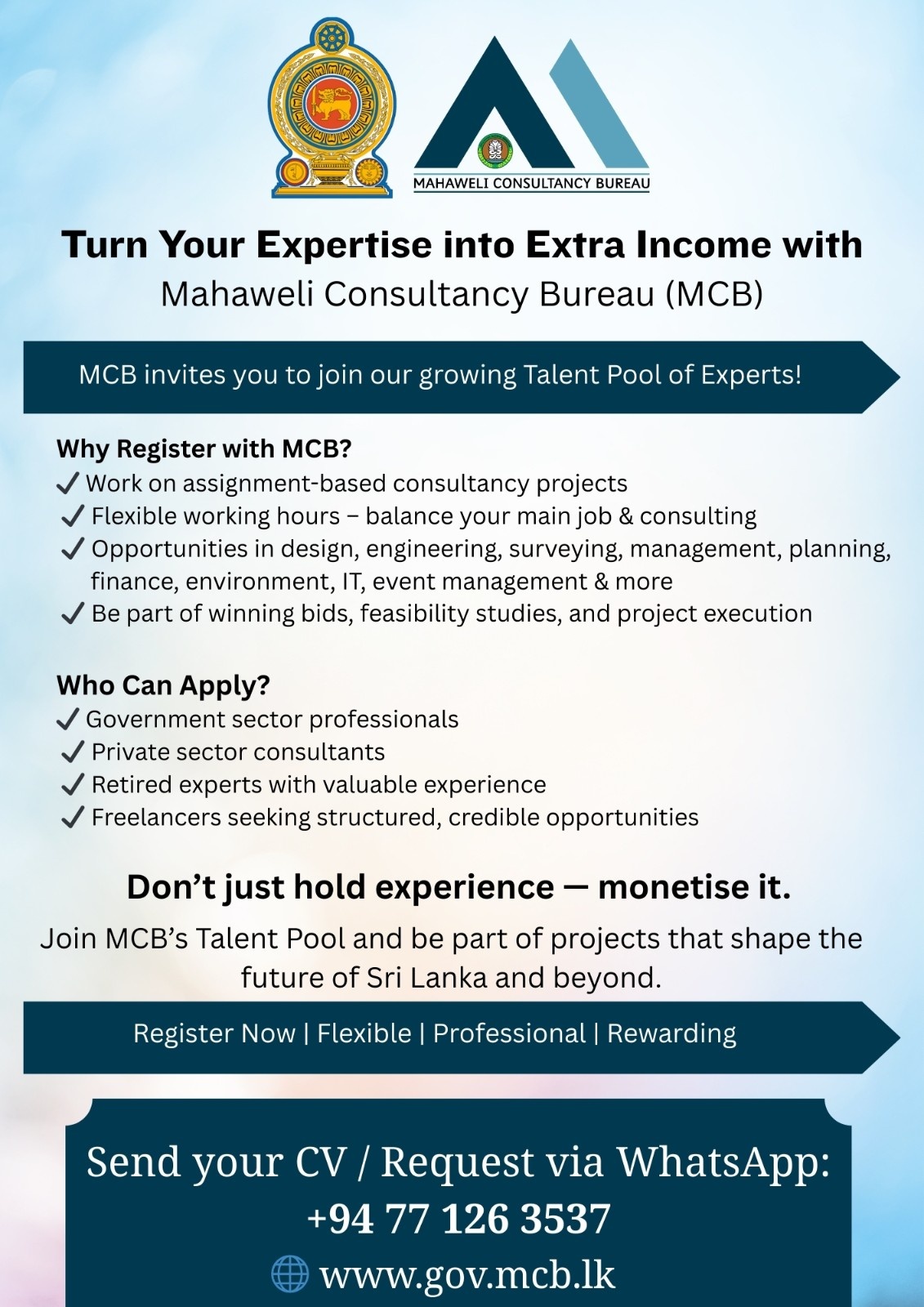 MAHAWELI CONSULTANCY BUREAU

Turn Your Expertise into Extra Income with
Mahaweli Consultancy Bureau (MCB)

MCB invites you to join our growing Talent Pool of Experts!

Why Register with MCB?
✓ Work on assignment-based consultancy projects
✓ Flexible working hours – balance your main job & consulting
✓ Opportunities in design, engineering, surveying, management, planning, finance, environment, IT, event management & more
✓ Be part of winning bids, feasibility studies, and project execution

Who Can Apply?
✓ Government sector professionals
✓ Private sector consultants
✓ Retired experts with valuable experience
✓ Freelancers seeking structured, credible opportunities

Don't just hold experience — monetise it.
Join MCB's Talent Pool and be part of projects that shape the future of Sri Lanka and beyond.

Register Now | Flexible | Professional | Rewarding

Send your CV / Request via WhatsApp:
+94 77 126 3537
www.gov.mcb.lk